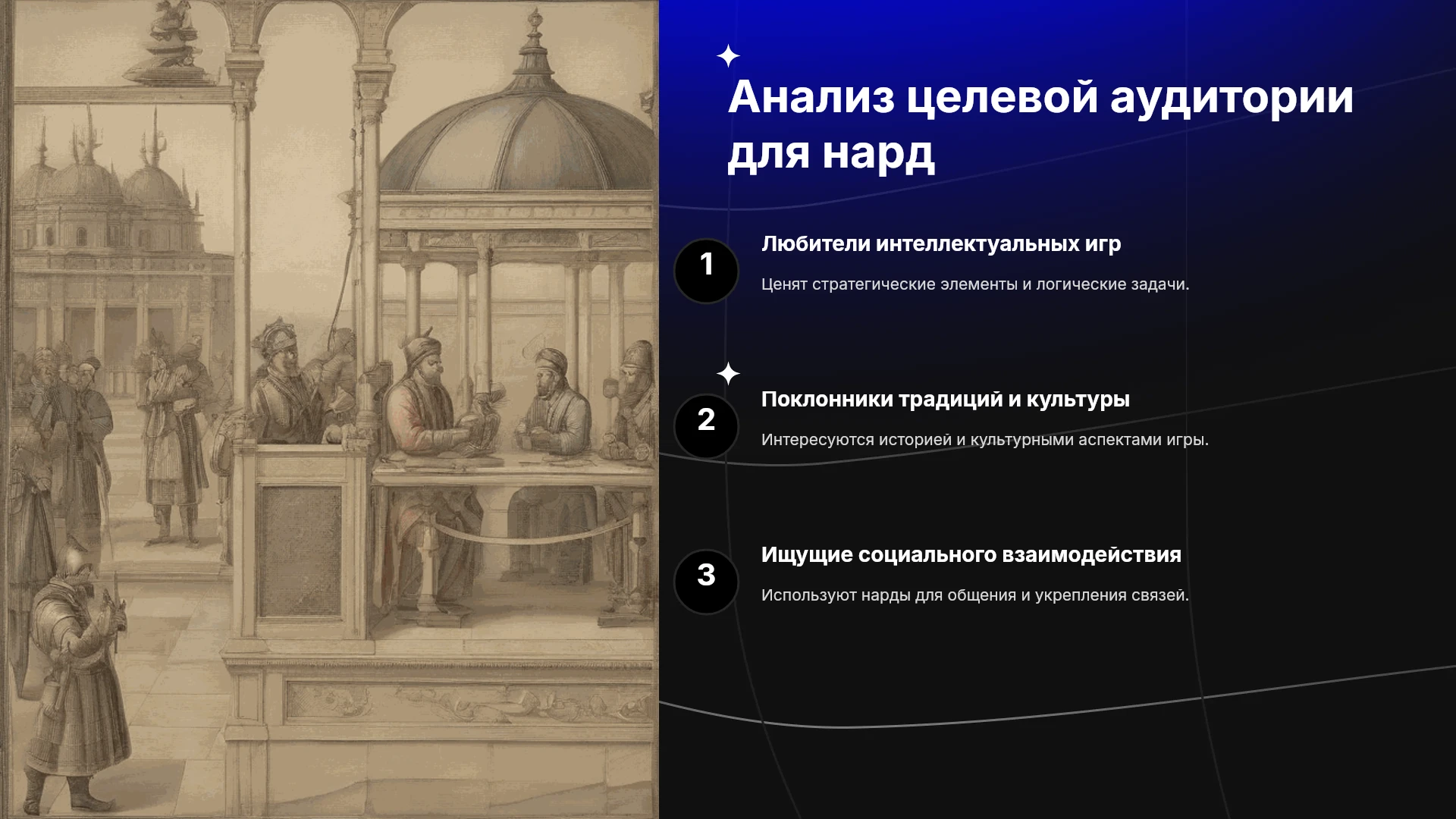 Анализ целевой аудитории для нард

1

Любители интеллектуальных игр

Ценят стратегические элементы и логические задачи.

2

Поклонники традиций и культуры

Интересуются историей и культурными аспектами игры.

3

Ищущие социального взаимодействия

Используют нарды для общения и укрепления связей.